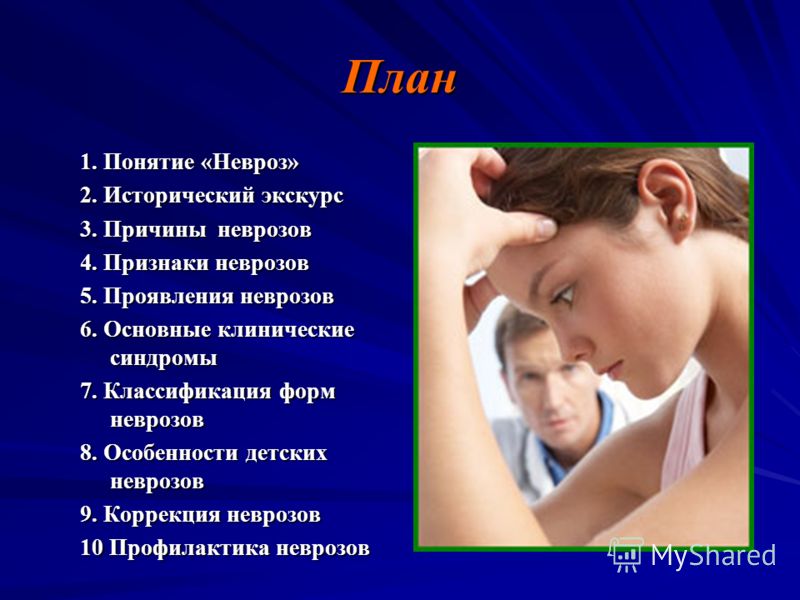 План

1. Понятие «Невроз»
2. Исторический экскурс
3. Причины неврозов
4. Признаки неврозов
5. Проявления неврозов
6. Основные клинические синдромы
7. Классификация форм неврозов
8. Особенности детских неврозов
9. Коррекция неврозов
10 Профилактика неврозов

MyShared